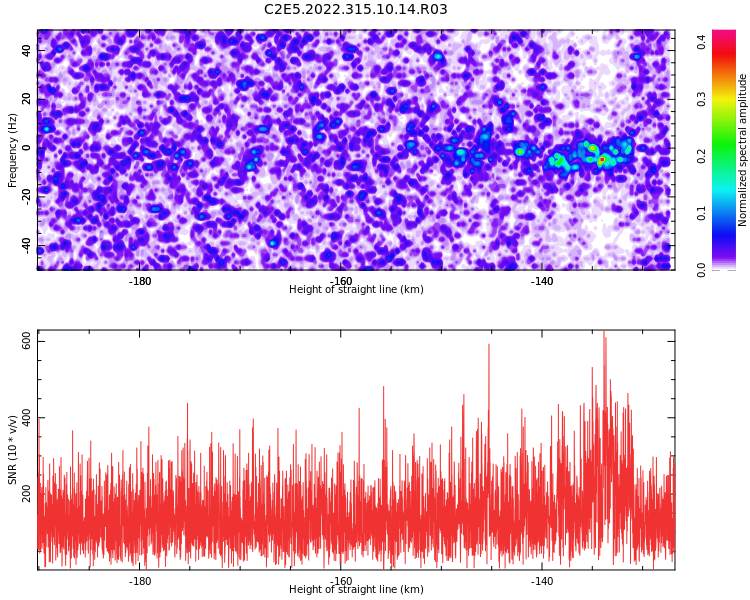 C2E5.2022.315.10.14.R03

Frequency (Hz)

40
20
0
-20
-40

-180
-160
-140

Height of straight line (km)

Normalized spectral amplitude

0.0
0.1
0.2
0.3
0.4

SNR (10 * v/v)

600
400
200

-180
-160
-140

Height of straight line (km)